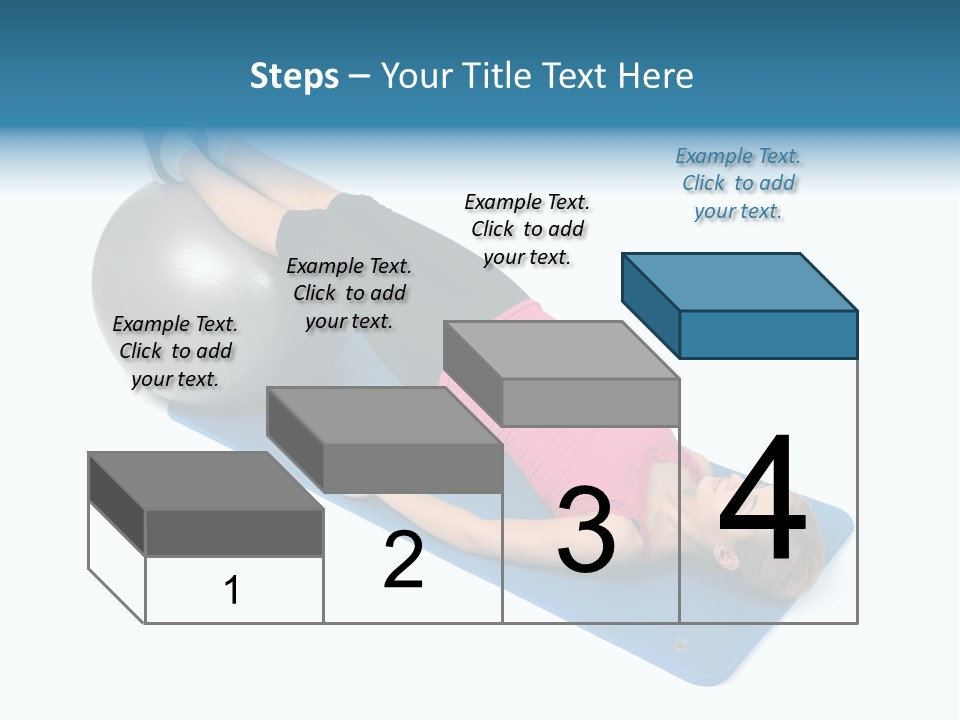 Steps – Your Title Text Here

Example Text. Click to add your text.

Example Text. Click to add your text.

Example Text. Click to add your text.

Example Text. Click to add your text.

1

2

3

4